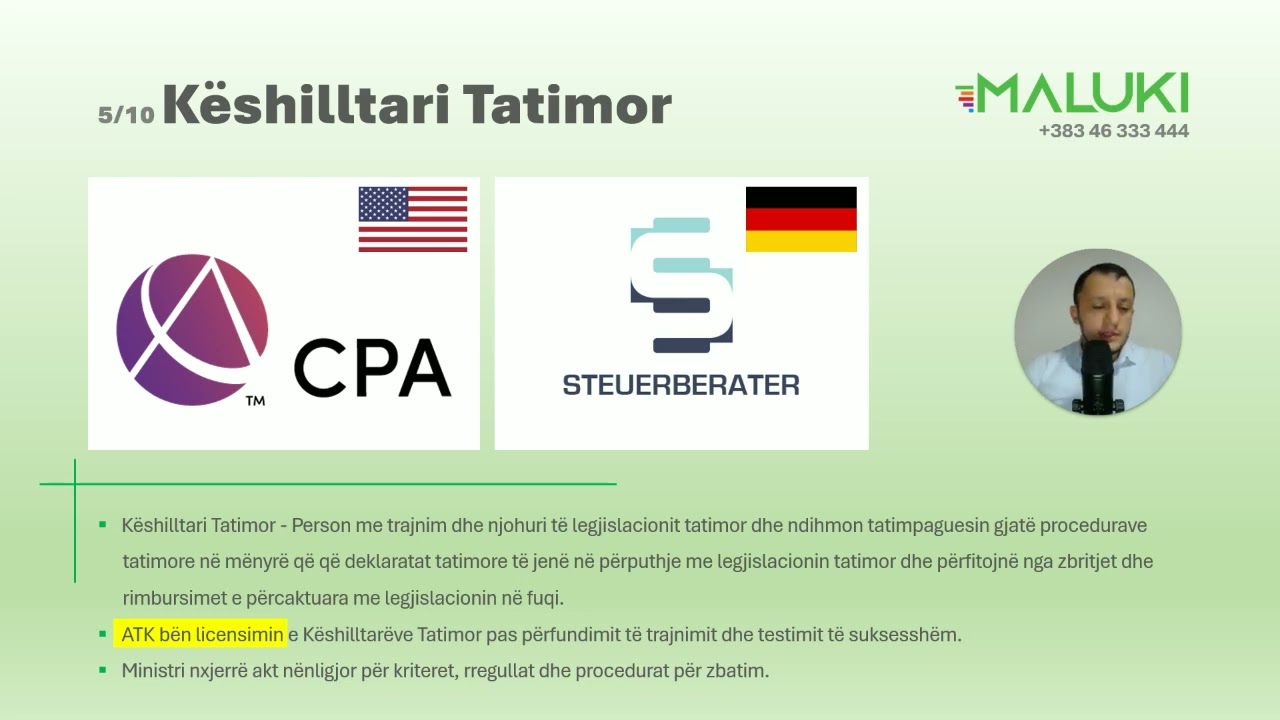 5/10 Këshilltari Tatimor

MALUKI
+383 46 333 444

TM CPA

STEUERBERATER

- Këshilltari Tatimor - Person me trajnim dhe njohuri të legjislacionit tatimor dhe ndihmon tatimpaguesin gjatë procedurave tatimore në mënyrë që që deklaratat tatimore të jenë në përputhje me legjislacionin tatimor dhe përfitojnë nga zbritjet dhe rimbursimet e përcaktuara me legjislacionin në fuqi.
- ATK bën licensimin e Këshilltarëve Tatimor pas përfundimit të trajnimit dhe testimit të suksesshëm.
- Ministri nxjerrë akt nënligjor për kriteret, rregullat dhe procedurat për zbatim.